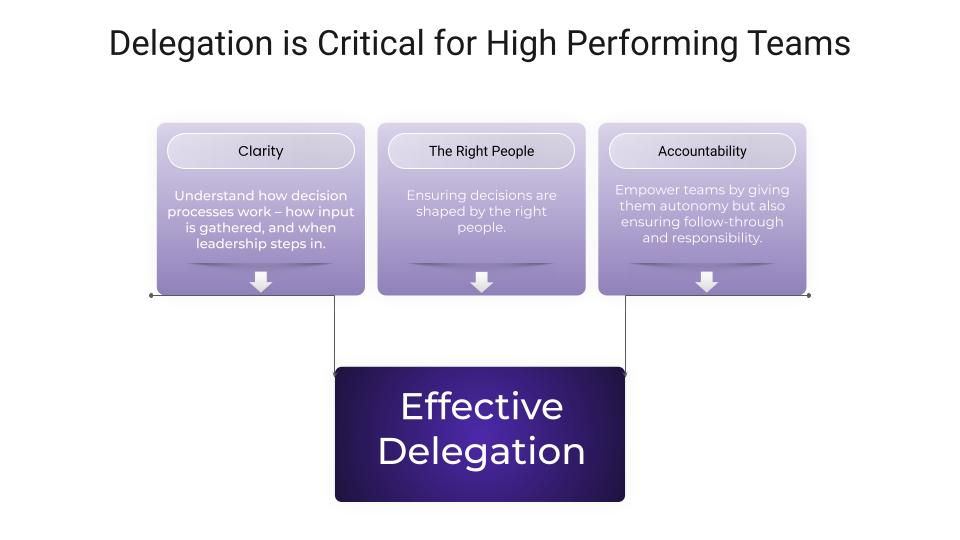 Delegation is Critical for High Performing Teams

Clarity

Understand how decision processes work – how input is gathered, and when leadership steps in.

The Right People

Ensuring decisions are shaped by the right people.

Accountability

Empower teams by giving them autonomy but also ensuring follow-through and responsibility.

Effective Delegation